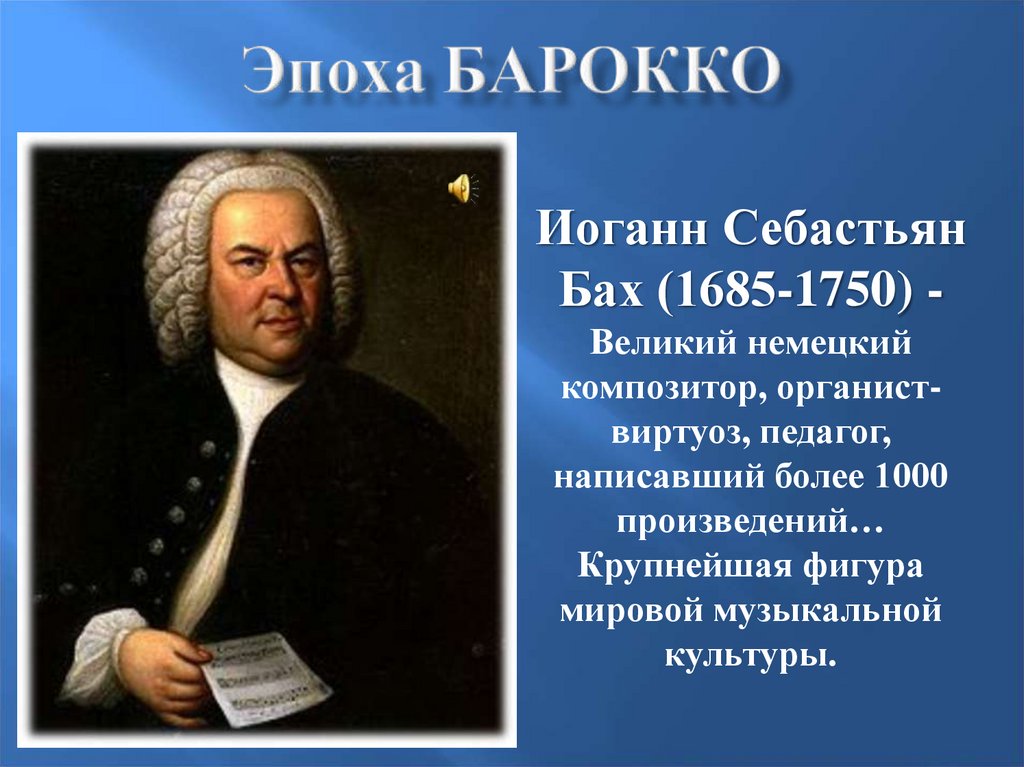 Эпоха БАРОККО

Иоганн Себастьян Бах (1685-1750) - Великий немецкий композитор, органист-виртуоз, педагог, написавший более 1000 произведений… Крупнейшая фигура мировой музыкальной культуры.